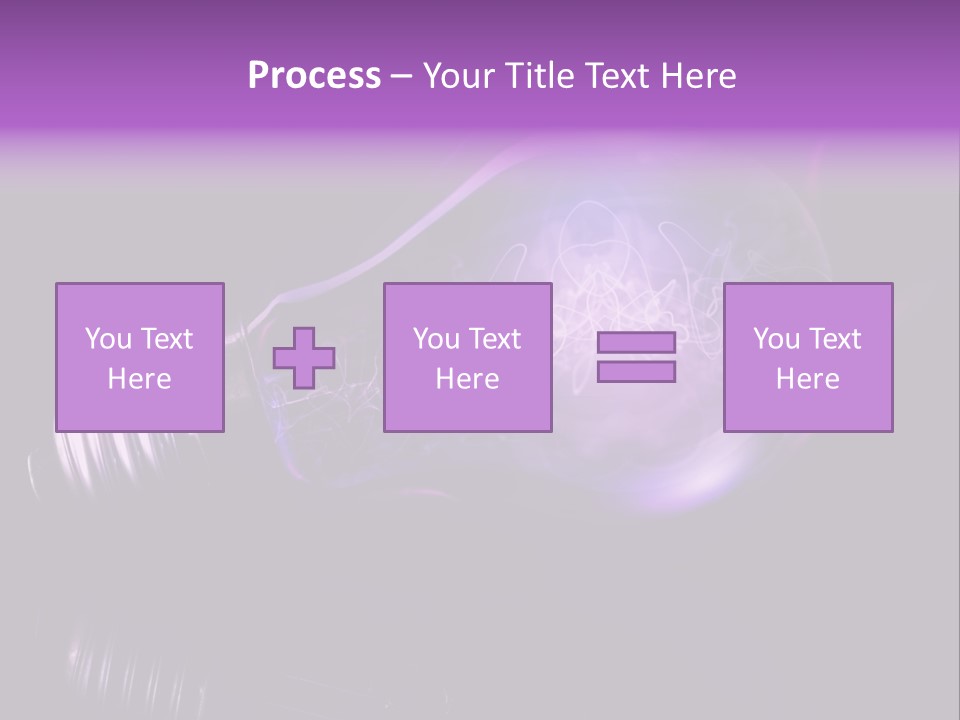 Process – Your Title Text Here

You Text Here

You Text Here

You Text Here